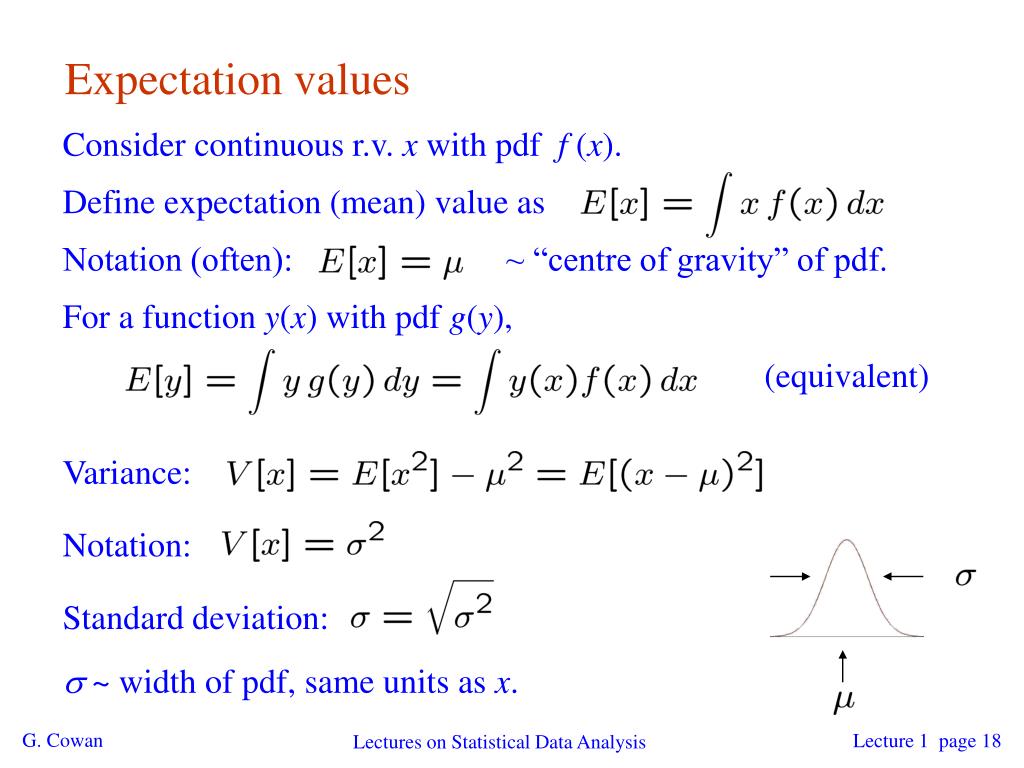 Expectation values

Consider continuous r.v. $x$ with pdf $f(x)$.

Define expectation (mean) value as $E[x] = \int x f(x)\,dx$

Notation (often): $E[x] = \mu$ ~ “centre of gravity” of pdf.

For a function $y(x)$ with pdf $g(y)$,

$E[y] = \int y\,g(y)\,dy = \int y(x) f(x)\,dx$ (equivalent)

Variance: $V[x] = E[x^2] - \mu^2 = E[(x-\mu)^2]$

Notation: $V[x] = \sigma^2$

Standard deviation: $\sigma = \sqrt{\sigma^2}$

$\sigma$ ~ width of pdf, same units as $x$.

$\sigma$

$\mu$

G. Cowan

Lectures on Statistical Data Analysis

Lecture 1 page 18